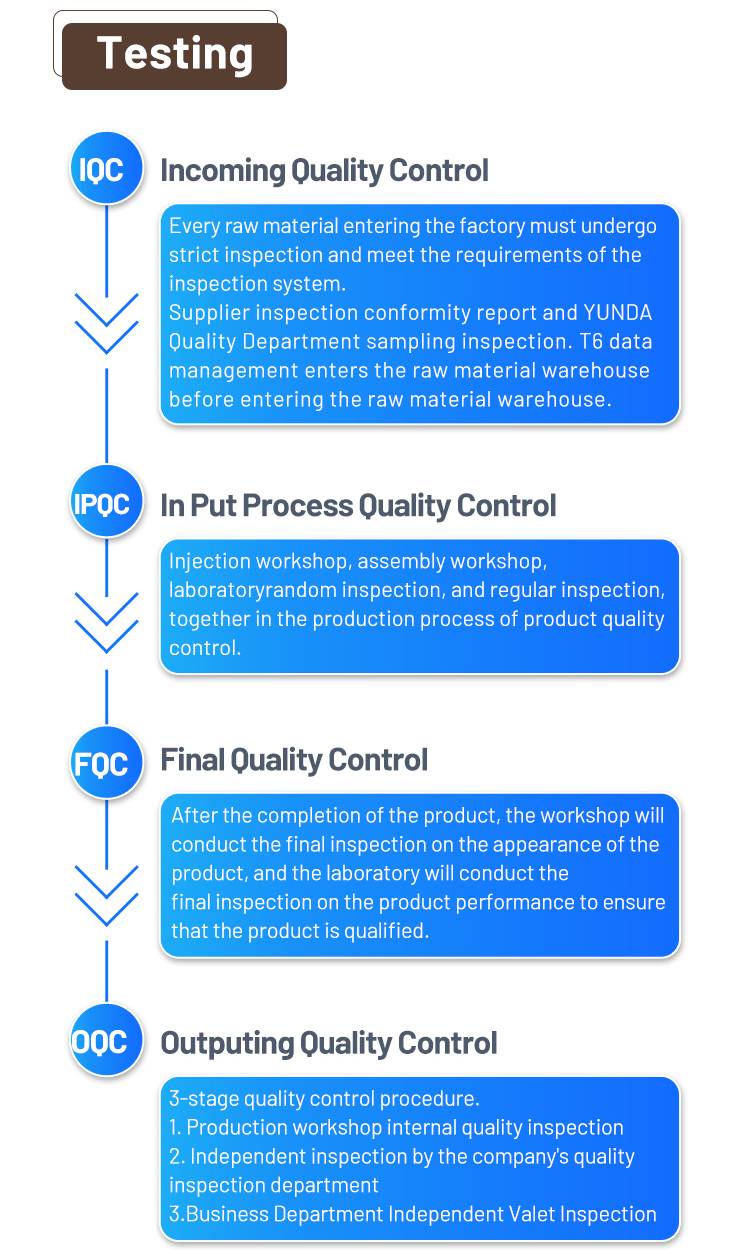 Testing

IQC

Incoming Quality Control

Every raw material entering the factory must undergo strict inspection and meet the requirements of the inspection system.
Supplier inspection conformity report and YUNDA Quality Department sampling inspection. T6 data management enters the raw material warehouse before entering the raw material warehouse.

IPQC

In Put Process Quality Control

Injection workshop, assembly workshop, laboratoryrandom inspection, and regular inspection, together in the production process of product quality control.

FQC

Final Quality Control

After the completion of the product, the workshop will conduct the final inspection on the appearance of the product, and the laboratory will conduct the final inspection on the product performance to ensure that the product is qualified.

OQC

Outputing Quality Control

3-stage quality control procedure.
1. Production workshop internal quality inspection
2. Independent inspection by the company's quality inspection department
3.Business Department Independent Valet Inspection